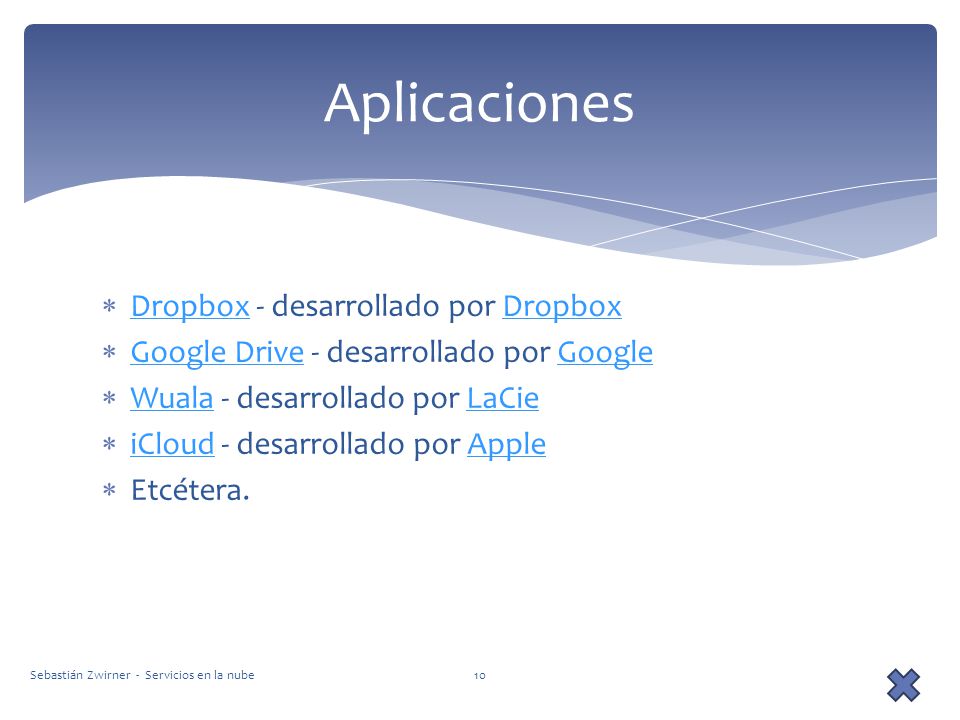 Aplicaciones

∗ Dropbox - desarrollado por Dropbox
∗ Google Drive - desarrollado por Google
∗ Wuala - desarrollado por LaCie
∗ iCloud - desarrollado por Apple
∗ Etcétera.

Sebastián Zwirner - Servicios en la nube

10